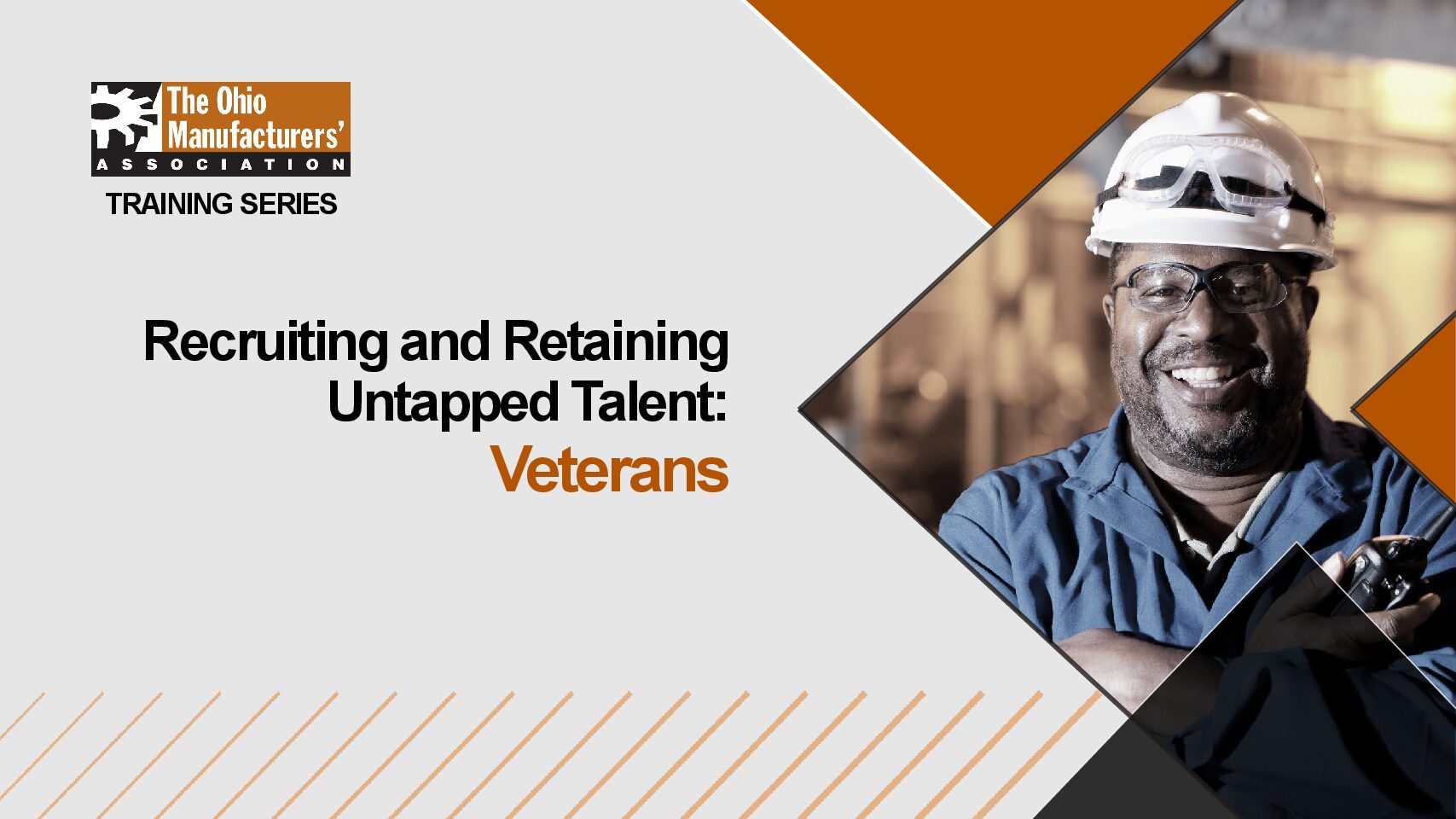 The Ohio Manufacturers' ASSOCIATION

TRAINING SERIES

Recruiting and Retaining Untapped Talent: Veterans